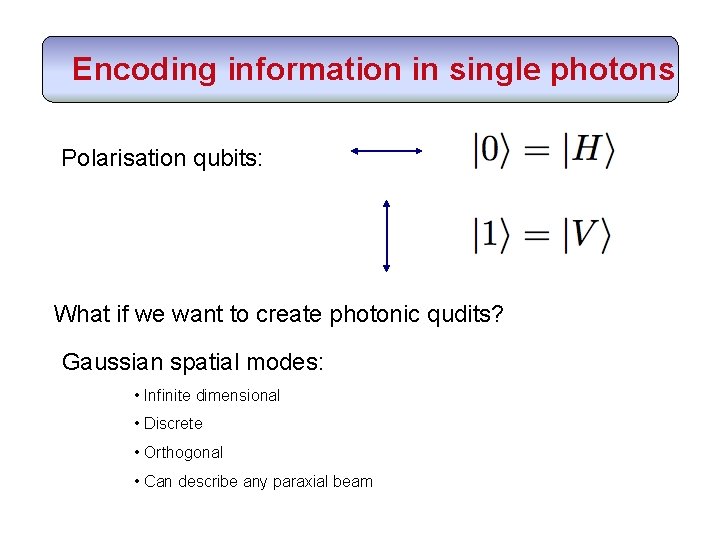 Encoding information in single photons

Polarisation qubits: $|0\rangle = |H\rangle$

$|1\rangle = |V\rangle$

What if we want to create photonic qudits?

Gaussian spatial modes:

• Infinite dimensional
• Discrete
• Orthogonal
• Can describe any paraxial beam